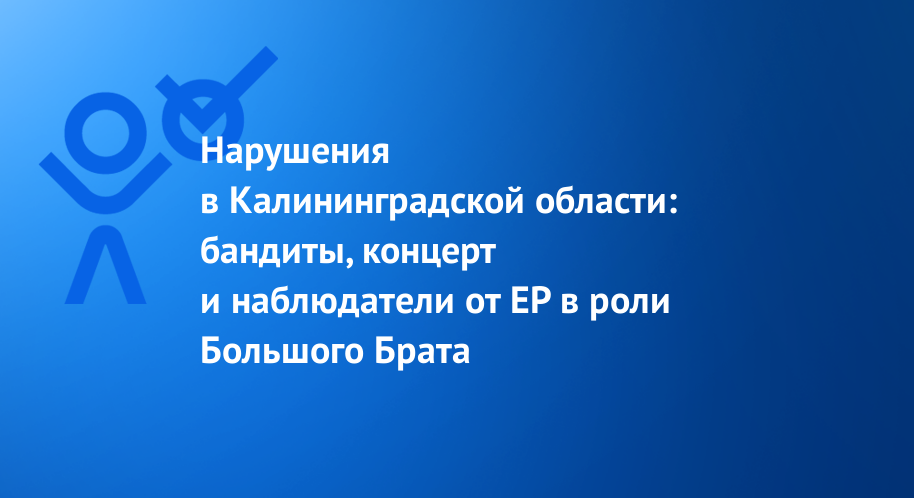 Нарушения
в Калининградской области:
бандиты, концерт
и наблюдатели от ЕР в роли
Большого Брата